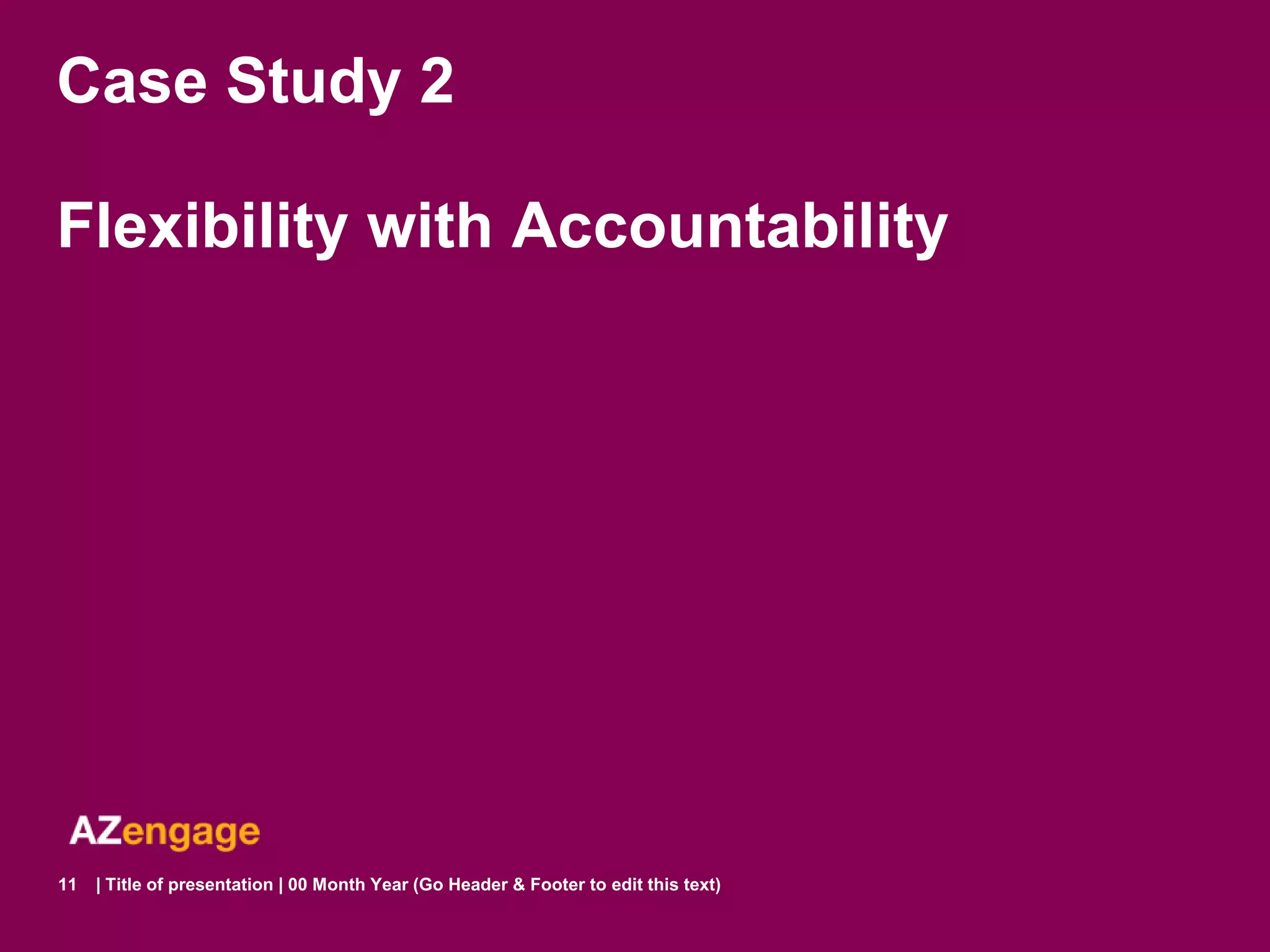 Case Study 2

Flexibility with Accountability

AZengage

11 | Title of presentation | 00 Month Year (Go Header & Footer to edit this text)